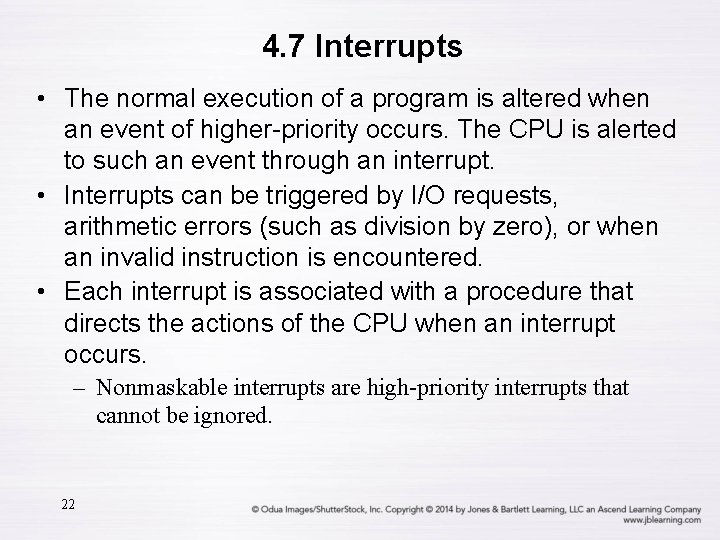 4.7 Interrupts

• The normal execution of a program is altered when an event of higher-priority occurs. The CPU is alerted to such an event through an interrupt.

• Interrupts can be triggered by I/O requests, arithmetic errors (such as division by zero), or when an invalid instruction is encountered.

• Each interrupt is associated with a procedure that directs the actions of the CPU when an interrupt occurs.

– Nonmaskable interrupts are high-priority interrupts that cannot be ignored.

22

© Odua Images/ShutterStock, Inc. Copyright © 2014 by Jones & Bartlett Learning, LLC an Ascend Learning Company
www.jblearning.com